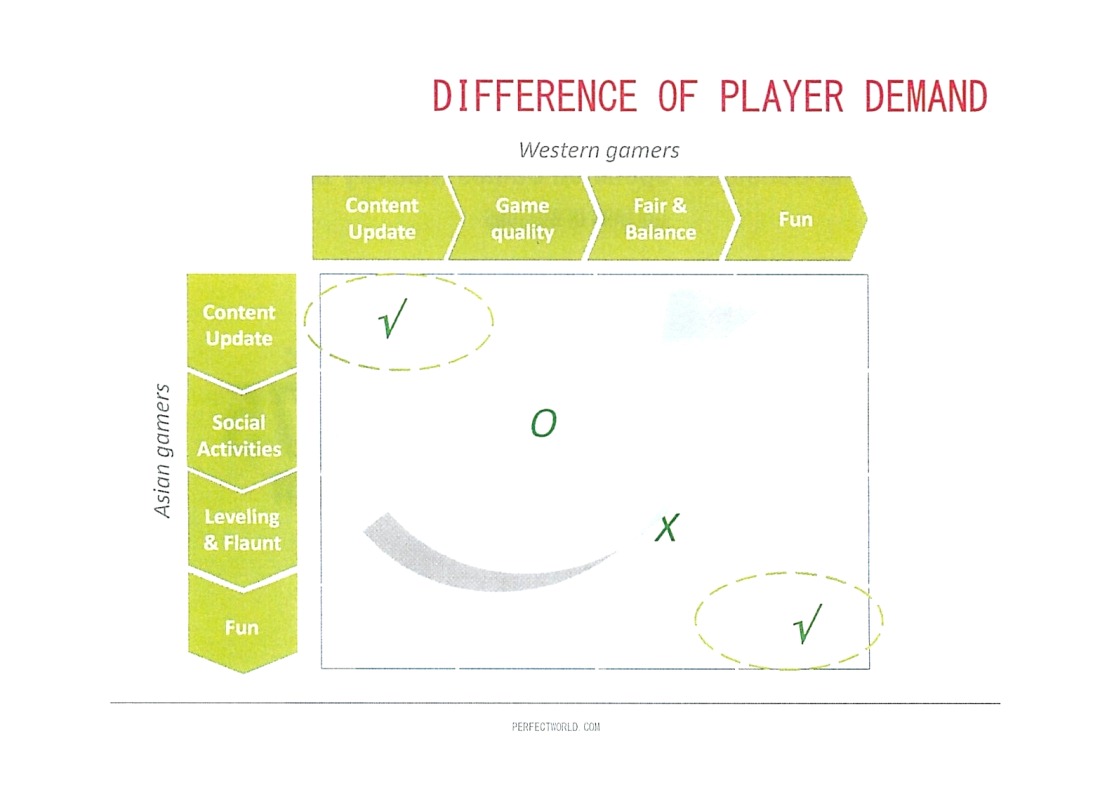 DIFFERENCE OF PLAYER DEMAND

Western gamers

Content Update

Game quality

Fair & Balance

Fun

Asian gamers

Content Update

Social Activities

Leveling & Flaunt

Fun

√

O

X

√

PERFECTWORLD.COM